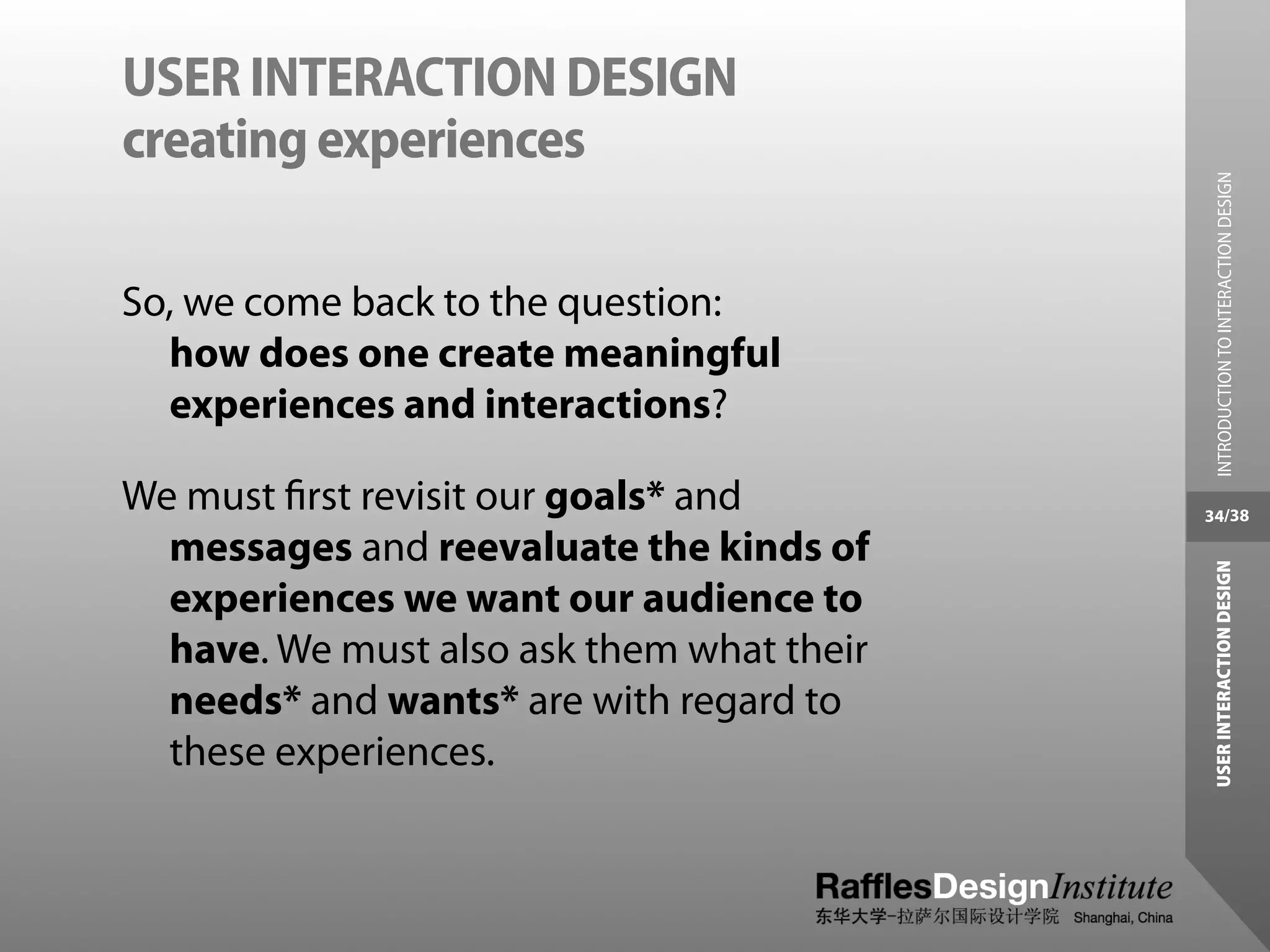 USER INTERACTION DESIGN
creating experiences

So, we come back to the question:
how does one create meaningful experiences and interactions?

We must first revisit our goals* and messages and reevaluate the kinds of experiences we want our audience to have. We must also ask them what their needs* and wants* are with regard to these experiences.

INTRODUCTION TO INTERACTION DESIGN
34/38
USER INTERACTION DESIGN

RafflesDesignInstitute
东华大学-拉萨尔国际设计学院 Shanghai, China